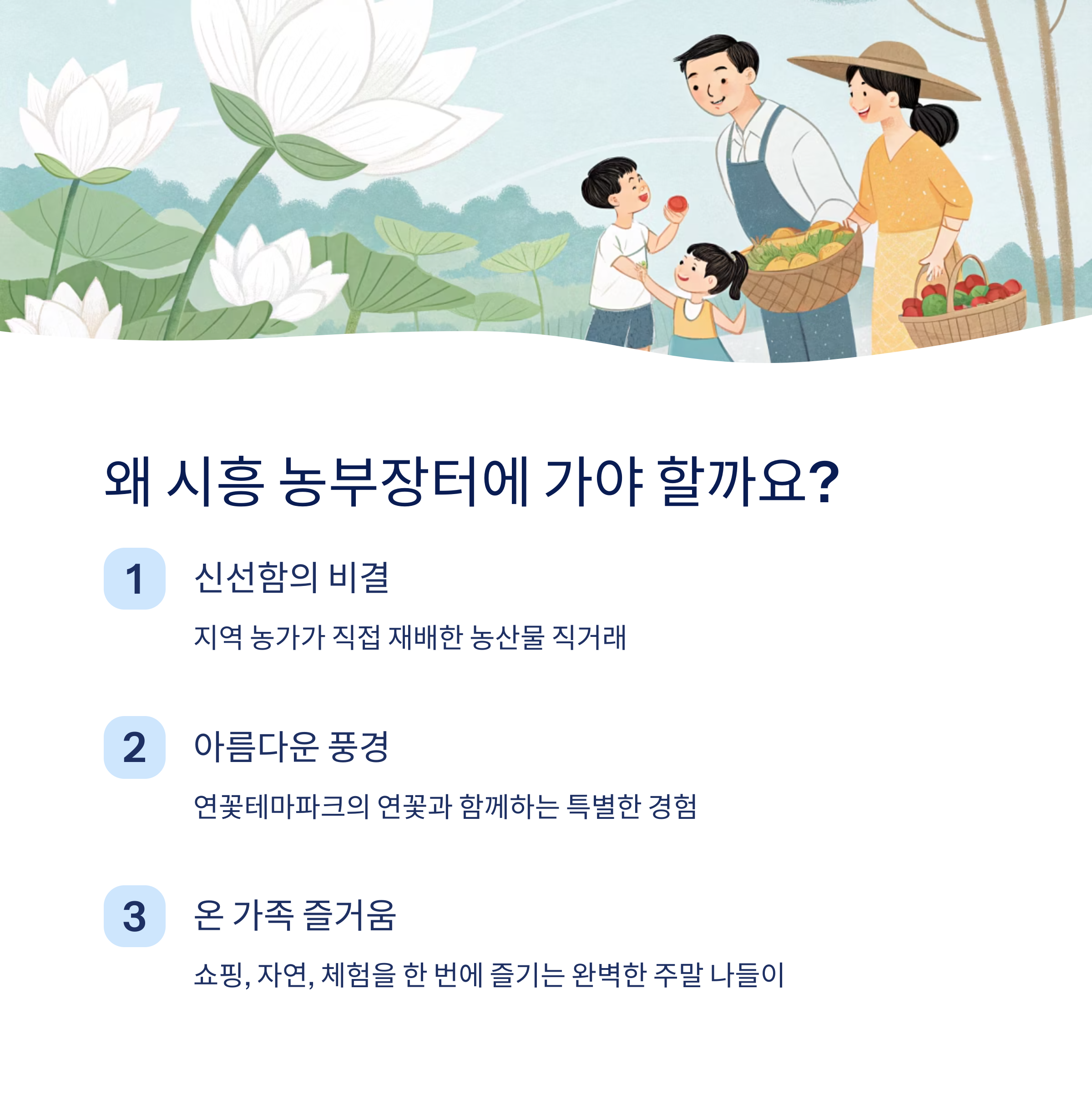 왜 시흥 농부장터에 가야 할까요?

1

신선함의 비결

지역 농가가 직접 재배한 농산물 직거래

2

아름다운 풍경

연꽃테마파크의 연꽃과 함께하는 특별한 경험

3

온 가족 즐거움

쇼핑, 자연, 체험을 한 번에 즐기는 완벽한 주말 나들이